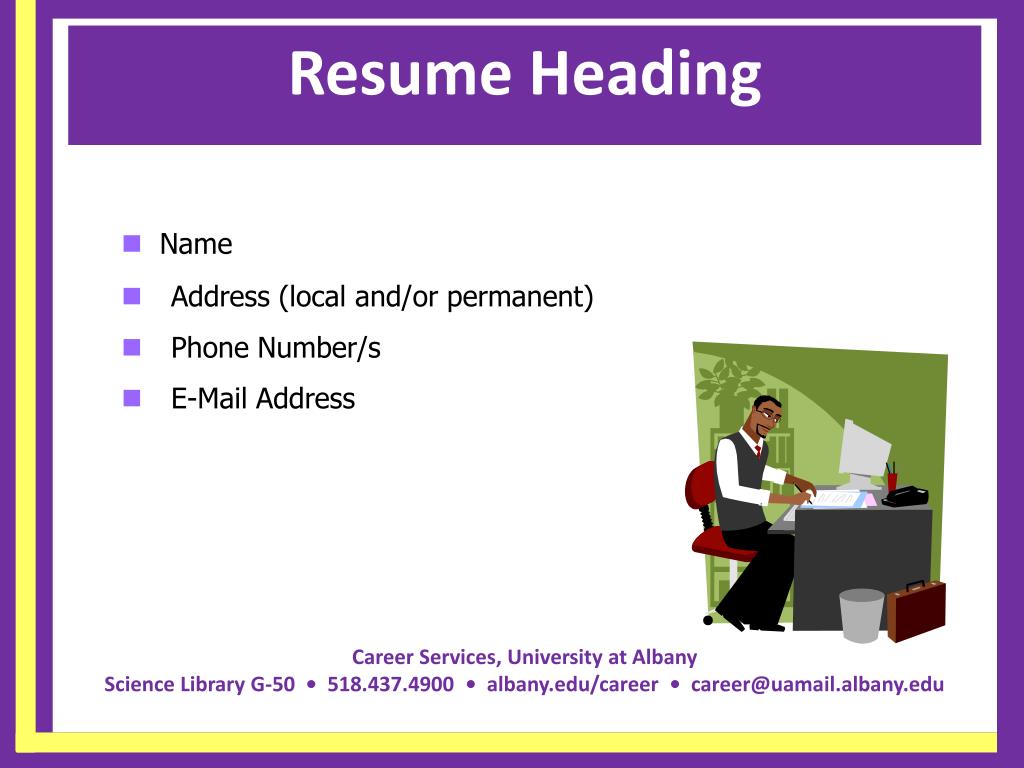 Resume Heading

Name
Address (local and/or permanent)
Phone Number/s
E-Mail Address

Career Services, University at Albany
Science Library G-50 • 518.437.4900 • albany.edu/career • career@uamail.albany.edu